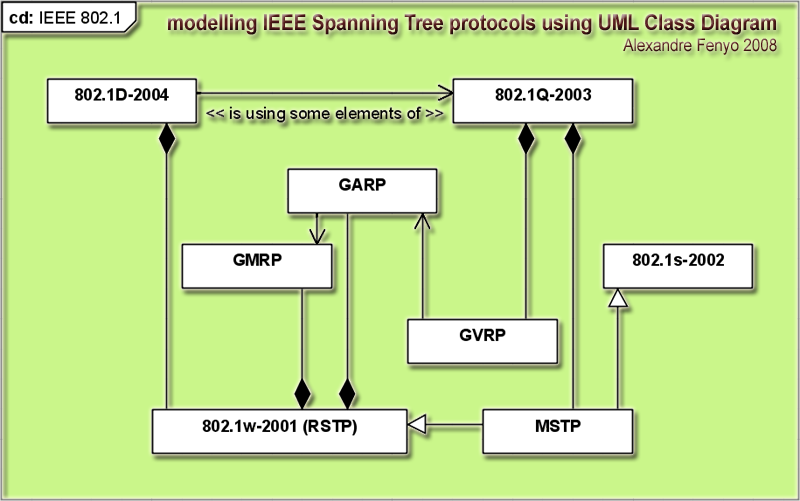 cd: IEEE 802.1

modelling IEEE Spanning Tree protocols using UML Class Diagram
Alexandre Fenyo 2008

802.1D-2004

<< is using some elements of >>

802.1Q-2003

GARP

GMRP

802.1s-2002

GVRP

802.1w-2001 (RSTP)

MSTP